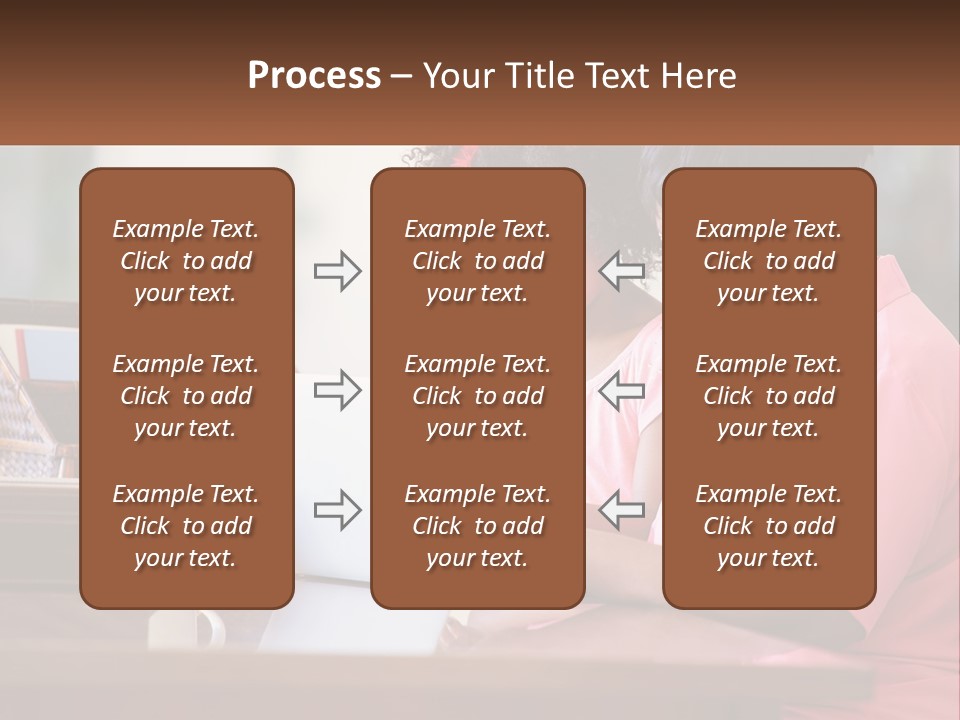 Process – Your Title Text Here

Example Text. Click to add your text.

Example Text. Click to add your text.

Example Text. Click to add your text.

Example Text. Click to add your text.

Example Text. Click to add your text.

Example Text. Click to add your text.

Example Text. Click to add your text.

Example Text. Click to add your text.

Example Text. Click to add your text.